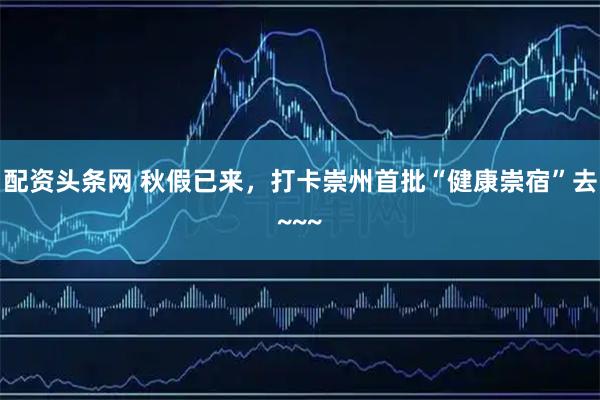 配资头条网 秋假已来，打卡崇州首批“健康崇宿”去~~~